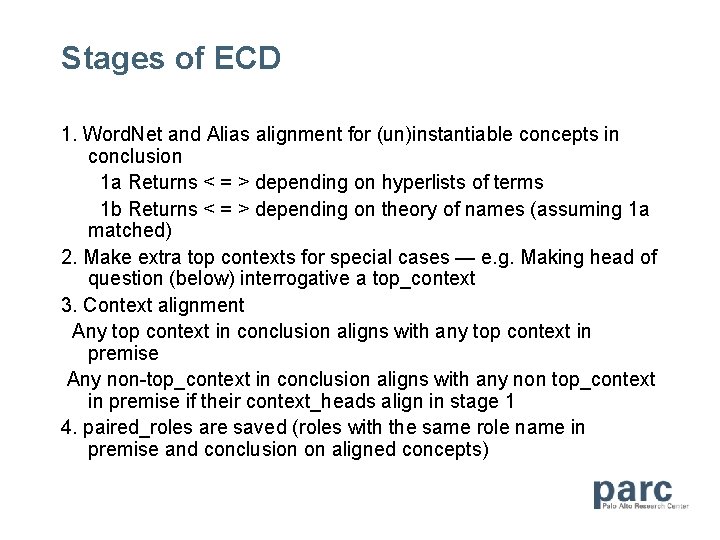 Stages of ECD

1. WordNet and Alias alignment for (un)instantiable concepts in conclusion

1a Returns < = > depending on hyperlists of terms

1b Returns < = > depending on theory of names (assuming 1a matched)

2. Make extra top contexts for special cases — e.g. Making head of question (below) interrogative a top_context

3. Context alignment

Any top context in conclusion aligns with any top context in premise

Any non-top_context in conclusion aligns with any non top_context in premise if their context_heads align in stage 1

4. paired_roles are saved (roles with the same role name in premise and conclusion on aligned concepts)

parc
Palo Alto Research Center